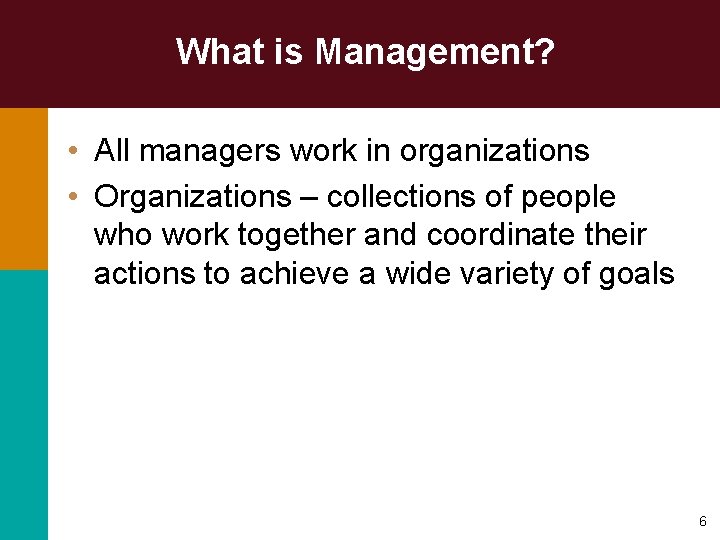 What is Management?

• All managers work in organizations
• Organizations – collections of people who work together and coordinate their actions to achieve a wide variety of goals

6